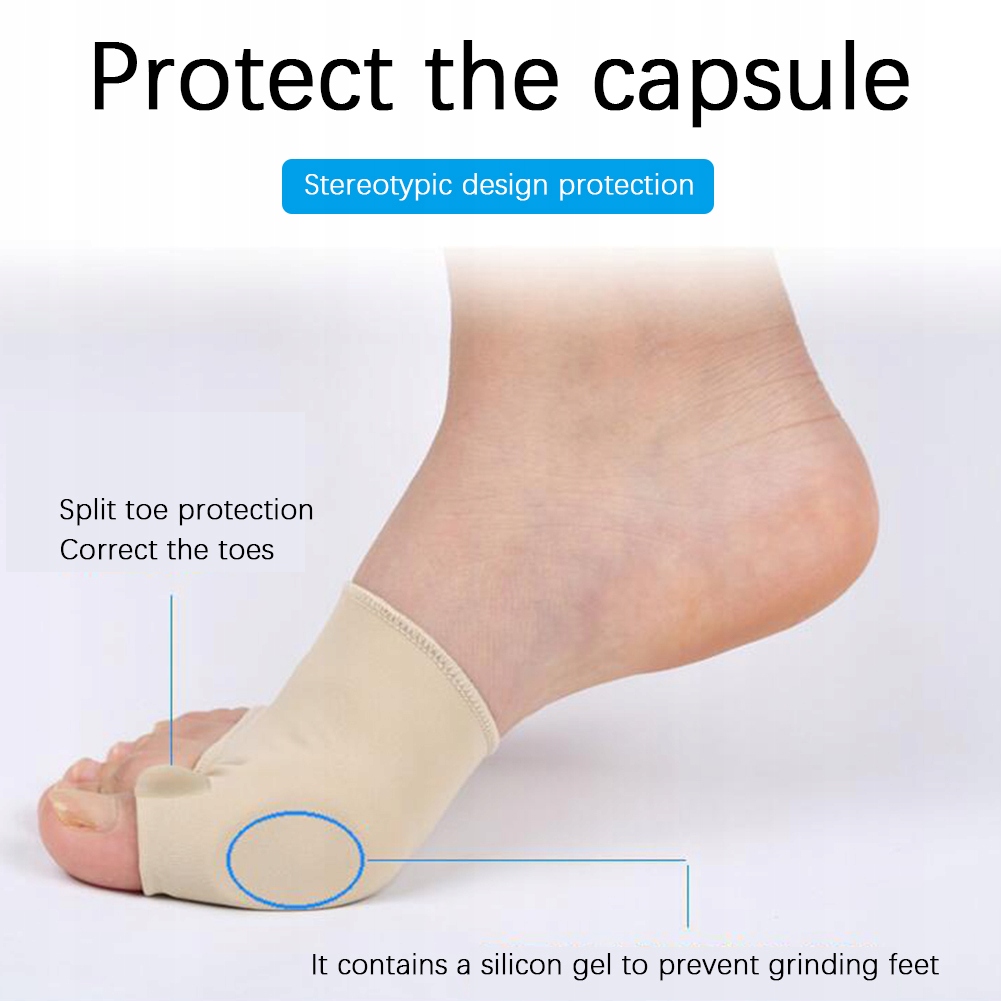 Protect the capsule

Stereotypic design protection

Split toe protection
Correct the toes

It contains a silicon gel to prevent grinding feet